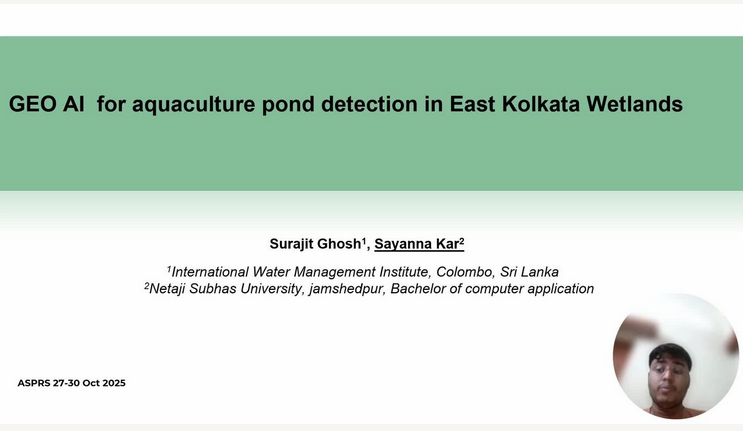 GEO AI for aquaculture pond detection in East Kolkata Wetlands

Surajit Ghosh$^1$, Sayanna Kar$^2$

$^1$International Water Management Institute, Colombo, Sri Lanka
$^2$Netaji Subhas University, jamshedpur, Bachelor of computer application

ASPRS 27-30 Oct 2025